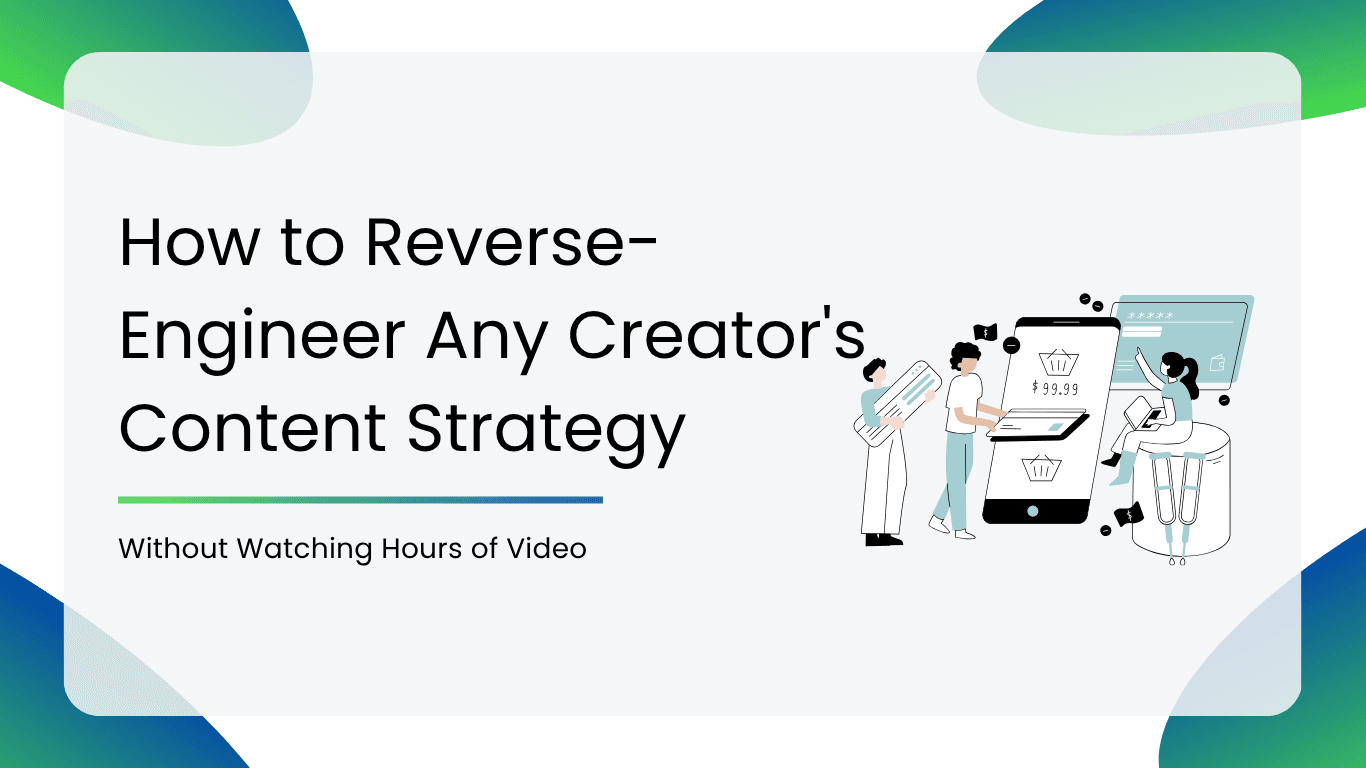 How to Reverse-Engineer Any Creator's Content Strategy

Without Watching Hours of Video

$99.99

*****